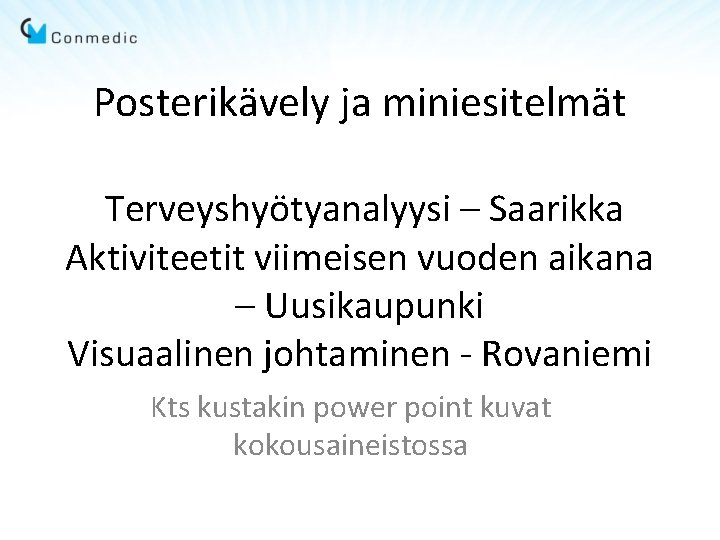 Conmedic

Posterikävely ja miniesitelmät

Terveyshyötyanalyysi – Saarikka
Aktiviteetit viimeisen vuoden aikana – Uusikaupunki
Visuaalinen johtaminen - Rovaniemi

Kts kustakin power point kuvat kokousaineistossa